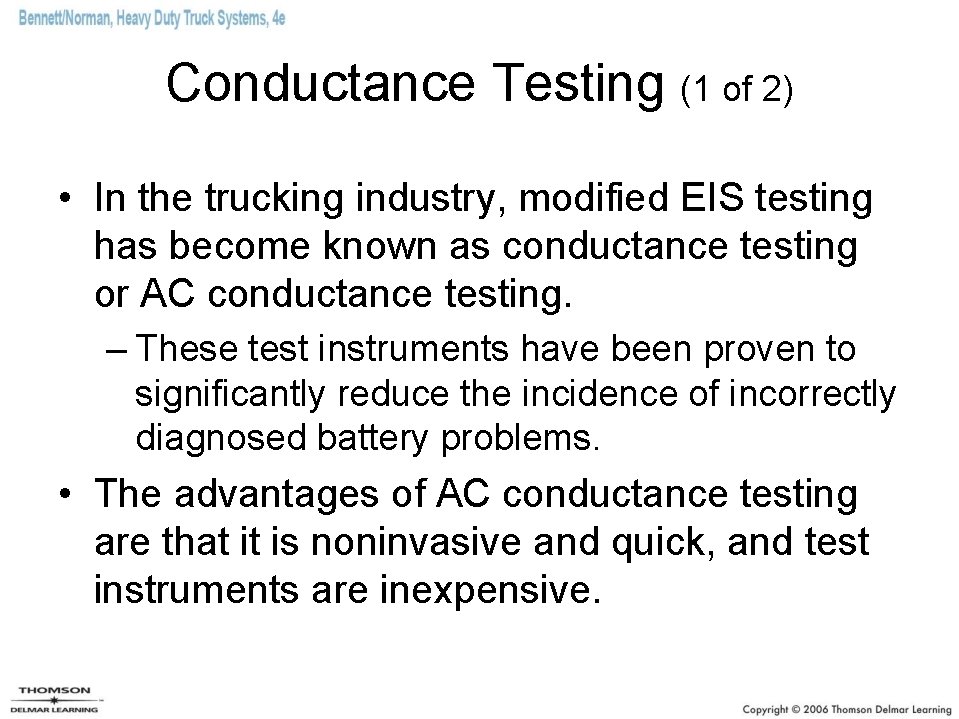 Bennett/Norman, Heavy Duty Truck Systems, 4e

Conductance Testing (1 of 2)

• In the trucking industry, modified EIS testing has become known as conductance testing or AC conductance testing.

– These test instruments have been proven to significantly reduce the incidence of incorrectly diagnosed battery problems.

• The advantages of AC conductance testing are that it is noninvasive and quick, and test instruments are inexpensive.

THOMSON
DELMAR LEARNING

Copyright © 2006 Thomson Delmar Learning